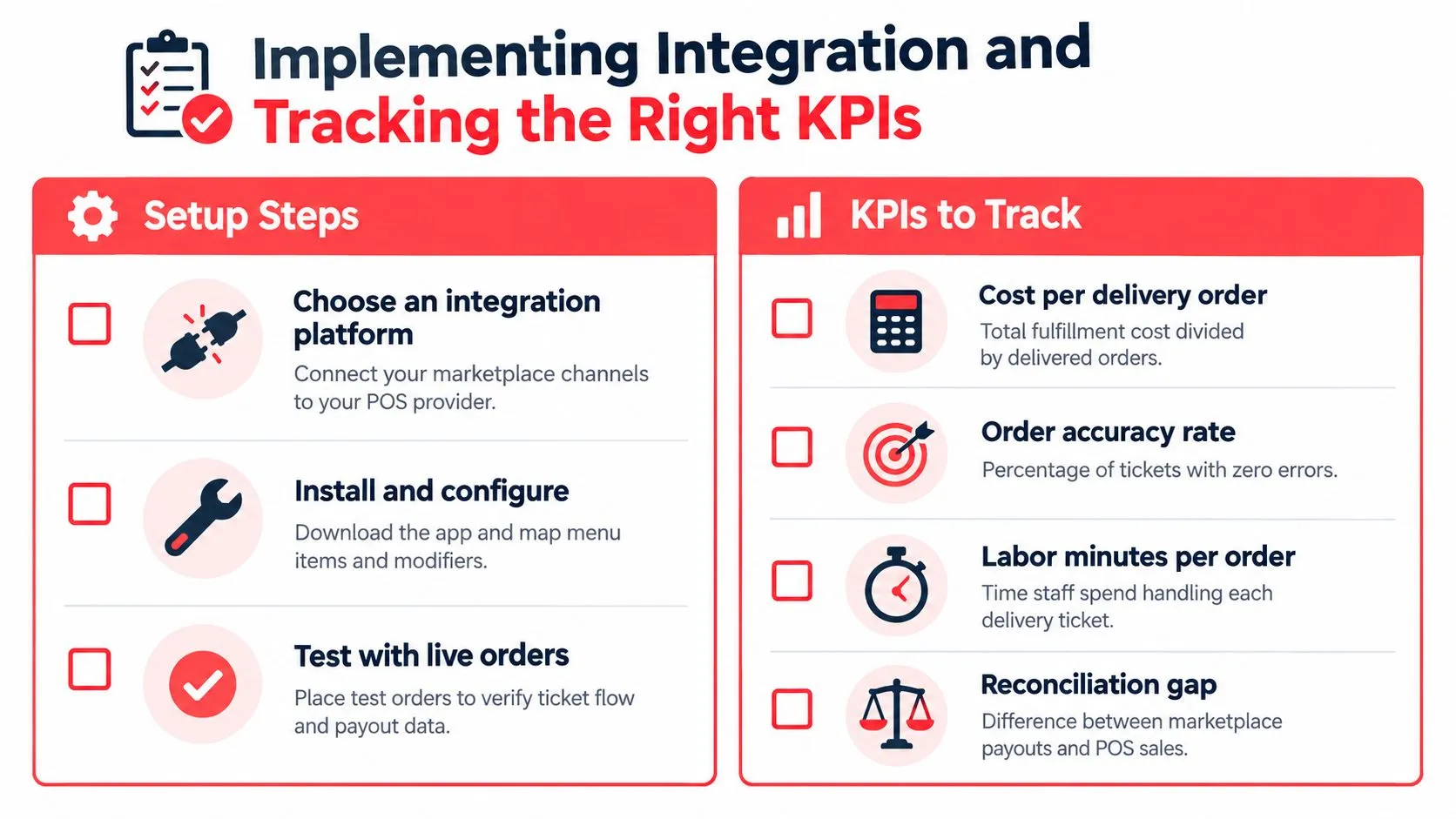 Implementing Integration and Tracking the Right KPIs

Setup Steps

Choose an integration platform
Connect your marketplace channels to your POS provider.

Install and configure
Download the app and map menu items and modifiers.

Test with live orders
Place test orders to verify ticket flow and payout data.

KPIs to Track

Cost per delivery order
Total fulfillment cost divided by delivered orders.

Order accuracy rate
Percentage of tickets with zero errors.

Labor minutes per order
Time staff spend handling each delivery ticket.

Reconciliation gap
Difference between marketplace payouts and POS sales.